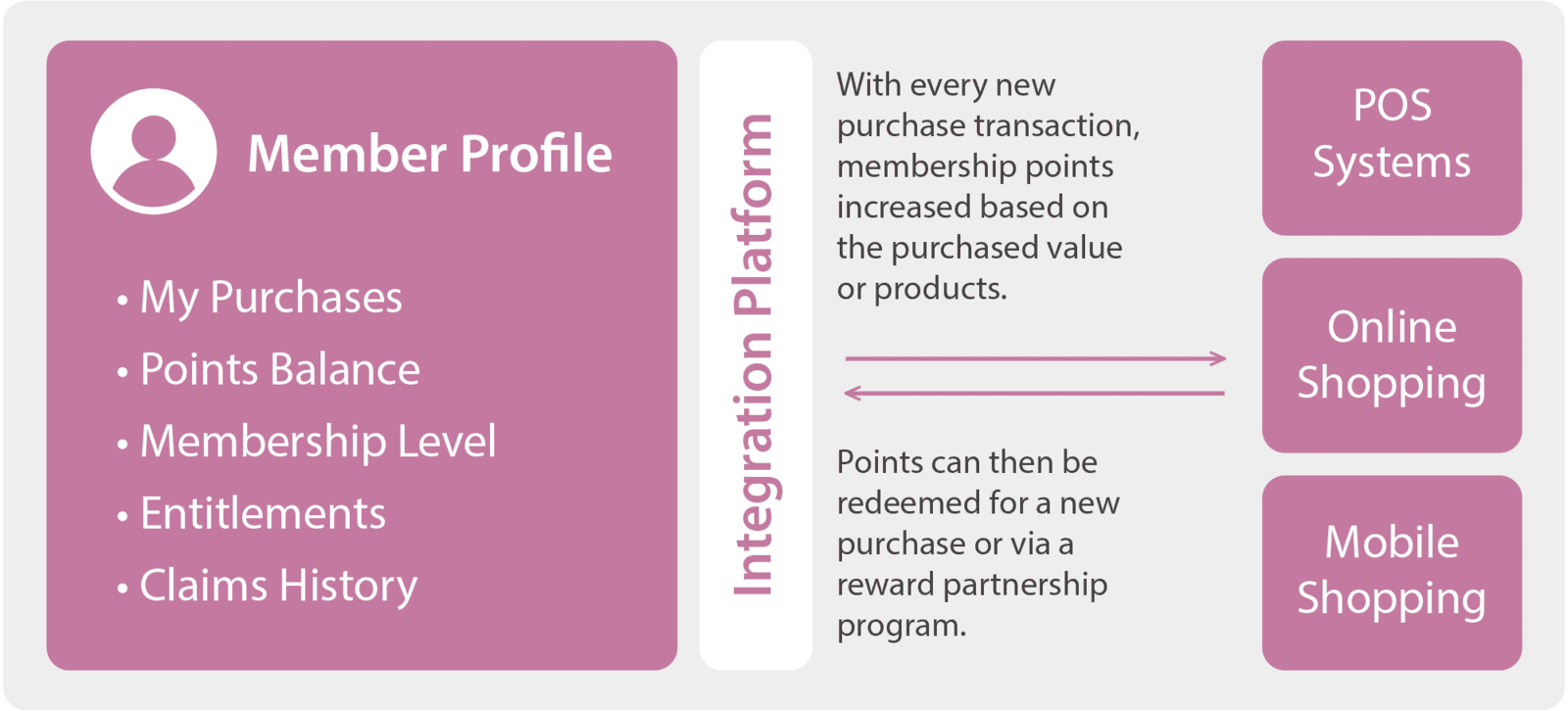 Member Profile

• My Purchases
• Points Balance
• Membership Level
• Entitlements
• Claims History

Integration Platform

With every new purchase transaction, membership points increased based on the purchased value or products.

Points can then be redeemed for a new purchase or via a reward partnership program.

POS Systems

Online Shopping

Mobile Shopping